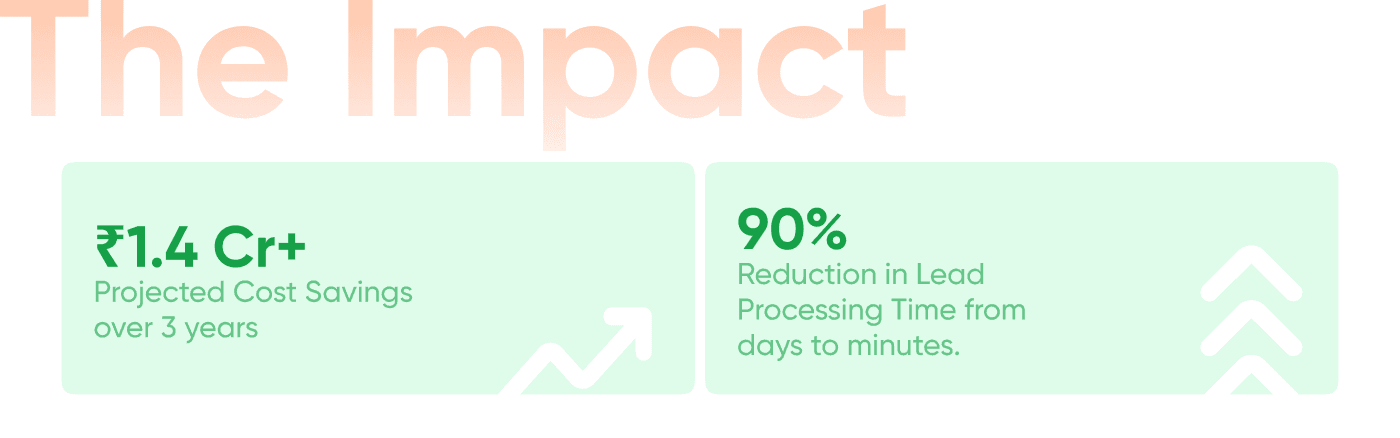 The Impact

₹1.4 Cr+
Projected Cost Savings over 3 years

90%
Reduction in Lead Processing Time from days to minutes.